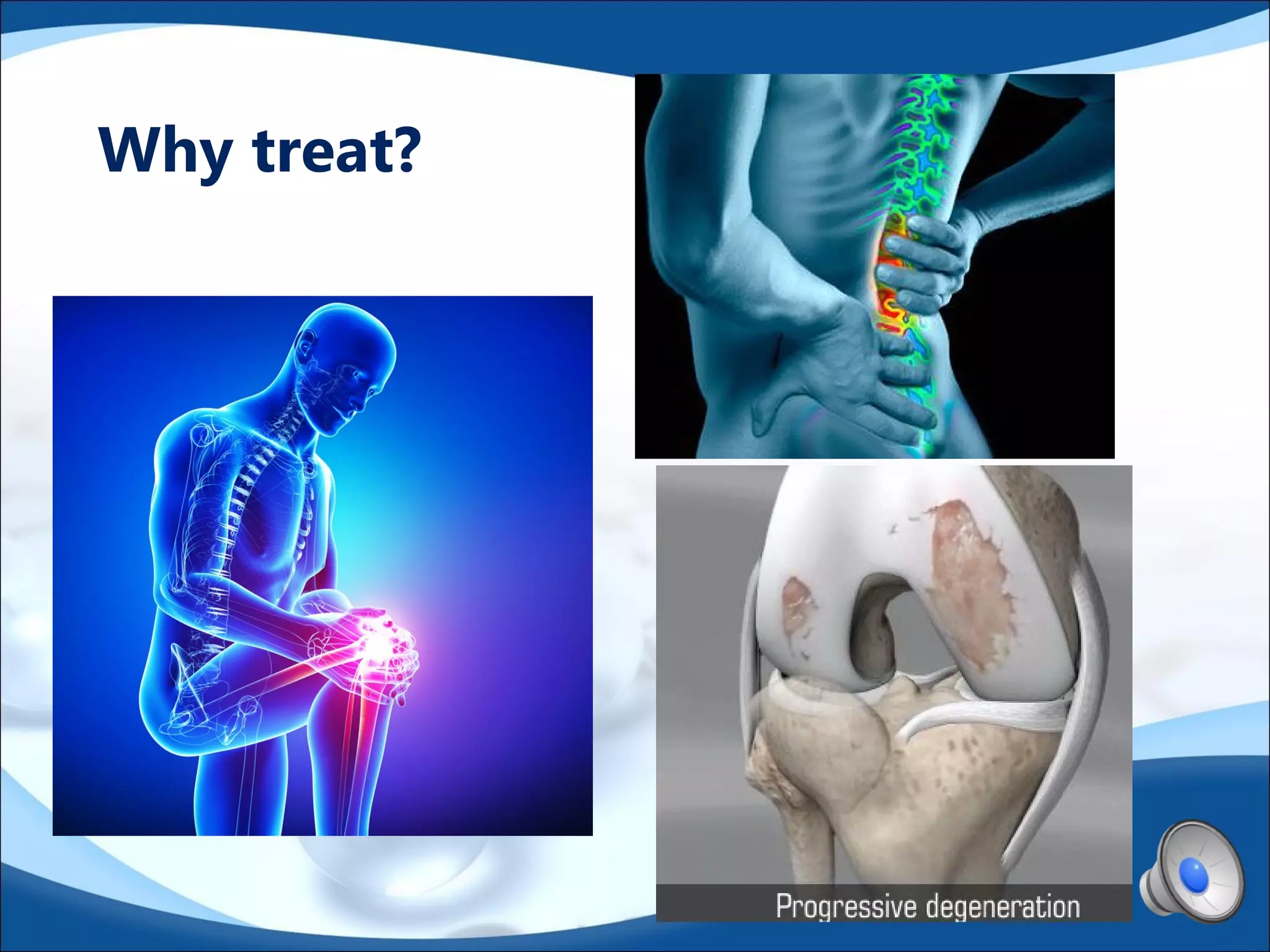 Why treat?

Progressive degeneration